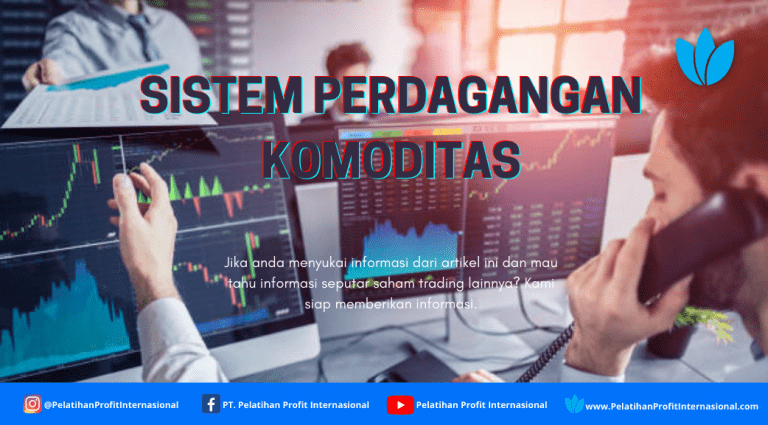 SISTEM PERDAGANGAN KOMODITAS

Jika anda menyukai informasi dari artikel ini dan mau tahu informasi seputar saham trading lainnya? Kami siap memberikan informasi.

@PelatihanProfitInternasional
PT. Pelatihan Profit Internasional
Pelatihan Profit Internasional
www.PelatihanProfitInternasional.com